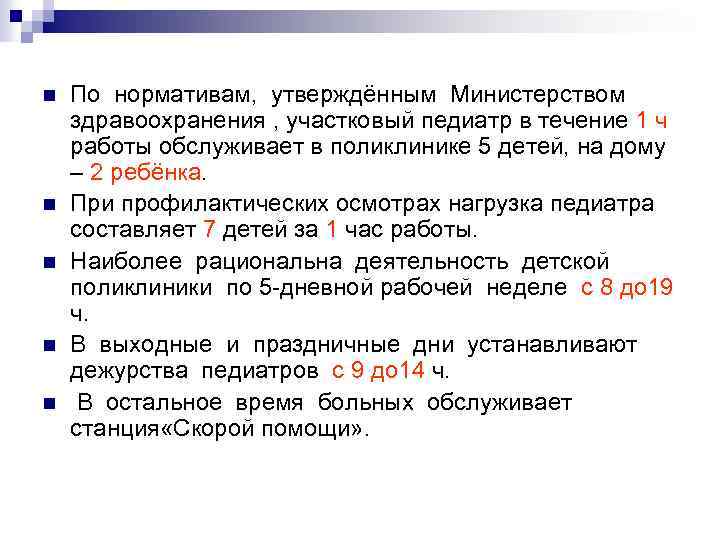 По нормативам, утверждённым Министерством здравоохранения , участковый педиатр в течение 1 ч работы обслуживает в поликлинике 5 детей, на дому – 2 ребёнка.

При профилактических осмотрах нагрузка педиатра составляет 7 детей за 1 час работы.

Наиболее рациональна деятельность детской поликлиники по 5-дневной рабочей неделе с 8 до19 ч.

В выходные и праздничные дни устанавливают дежурства педиатров с 9 до14 ч.

В остальное время больных обслуживает станция«Скорой помощи».